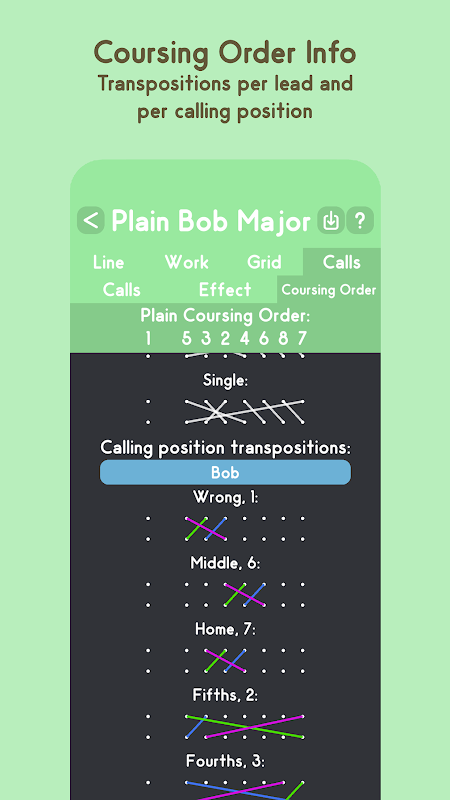 Coursing Order Info
Transpositions per lead and per calling position

< Plain Bob Major ?

Line Work Grid Calls
Calls Effect Coursing Order

Plain Coursing Order:
1 5 3 2 4 6 8 7

Single:

Calling position transpositions:
Bob

Wrong, 1:

Middle, 6:

Home, 7:

Fifths, 2:

Fourths, 3: